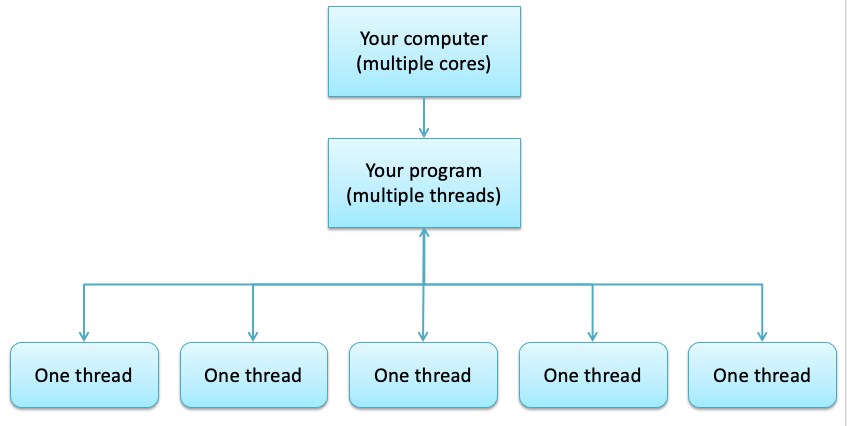 Your computer
(multiple cores)

Your program
(multiple threads)

One thread

One thread

One thread

One thread

One thread